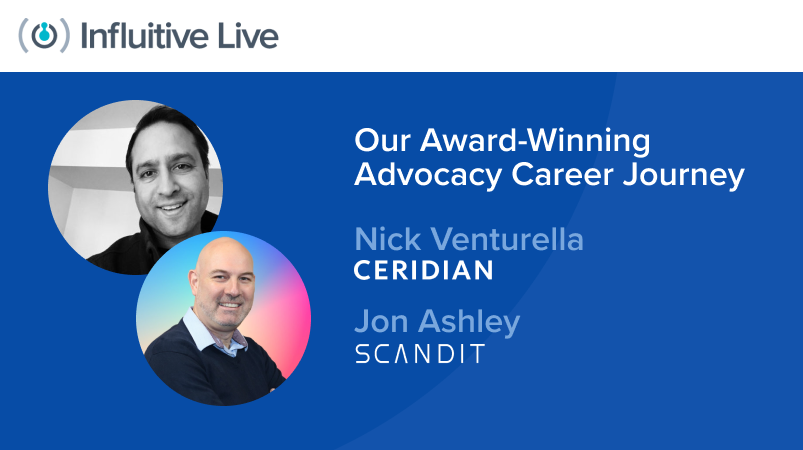 Influitive Live

Our Award-Winning Advocacy Career Journey

Nick Venturella
CERIDIAN

Jon Ashley
SCANDIT